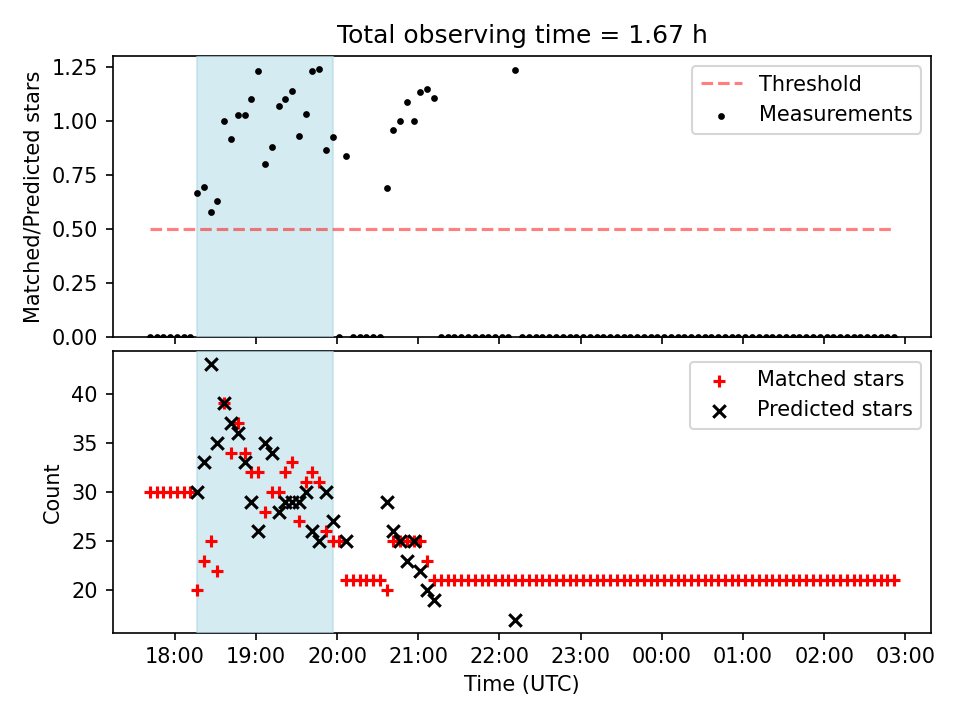 Total observing time = 1.67 h

Matched/Predicted stars

1.25
1.00
0.75
0.50
0.25
0.00

Threshold
Measurements

Count

40
35
30
25
20

Matched stars
Predicted stars

18:00 19:00 20:00 21:00 22:00 23:00 00:00 01:00 02:00 03:00

Time (UTC)